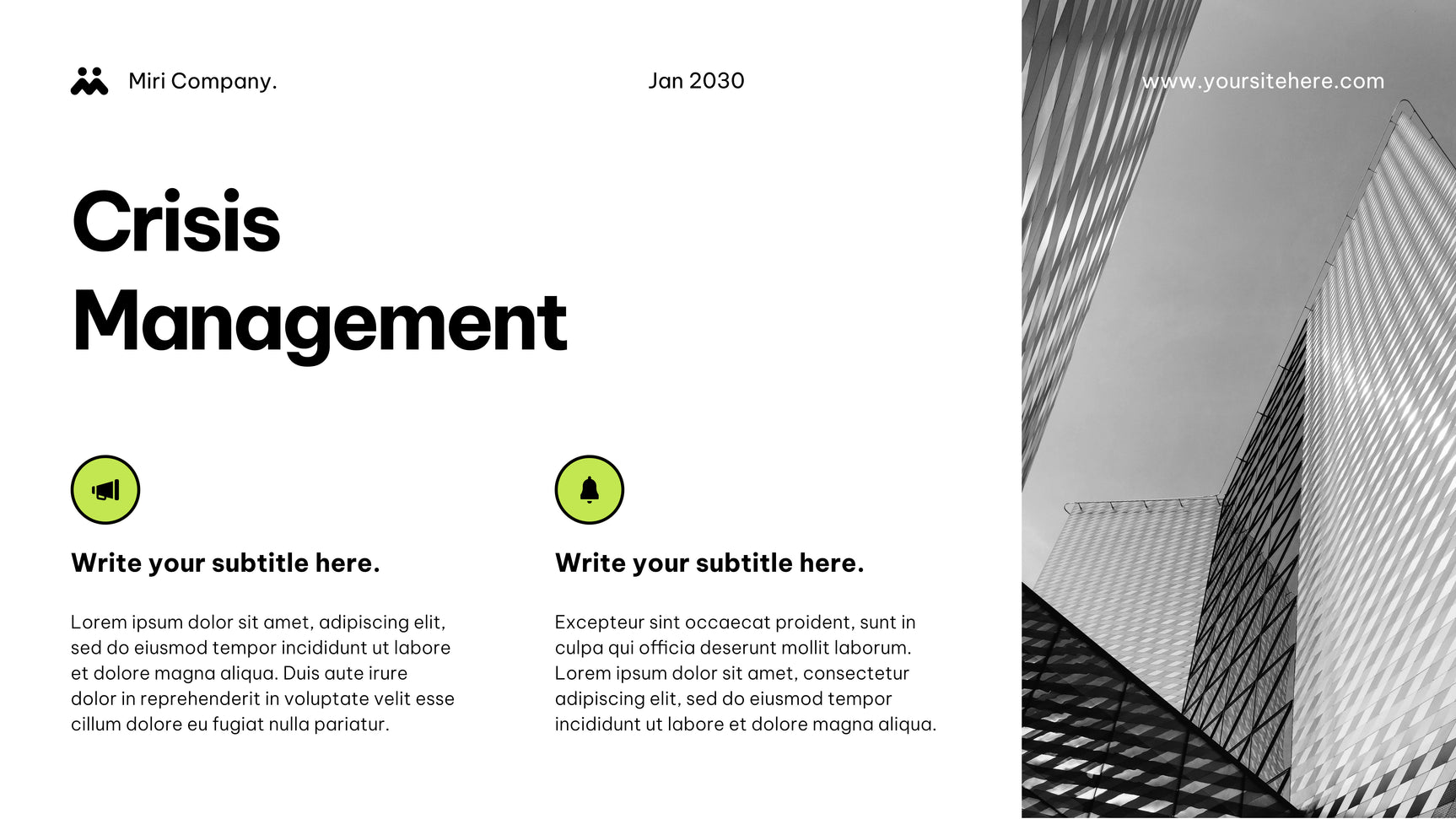 Miri Company.

Jan 2030

www.yoursitehere.com

Crisis Management

Write your subtitle here.

Lorem ipsum dolor sit amet, adipiscing elit, sed do eiusmod tempor incididunt ut labore et dolore magna aliqua. Duis aute irure dolor in reprehenderit in voluptate velit esse cillum dolore eu fugiat nulla pariatur.

Write your subtitle here.

Excepteur sint occaecat proident, sunt in culpa qui officia deserunt mollit laborum. Lorem ipsum dolor sit amet, consectetur adipiscing elit, sed do eiusmod tempor incididunt ut labore et dolore magna aliqua.